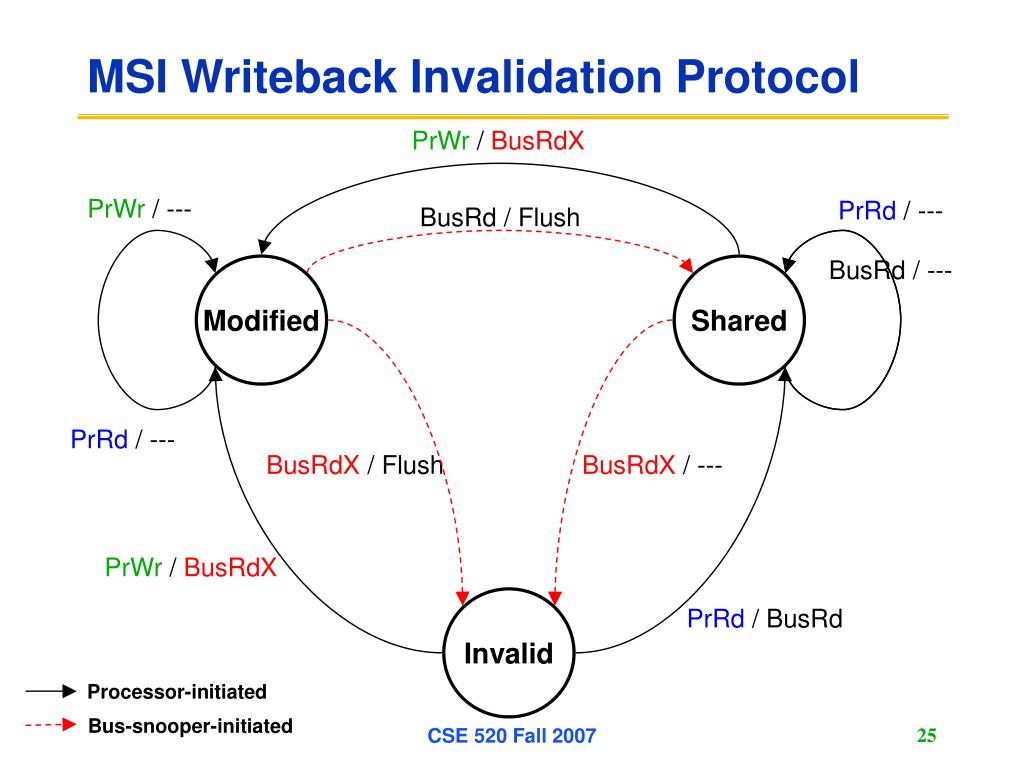 MSI Writeback Invalidation Protocol

PrWr / BusRdX

PrWr / ---

BusRd / Flush

PrRd / ---

BusRd / ---

Modified

Shared

PrRd / ---

BusRdX / Flush

BusRdX / ---

PrWr / BusRdX

PrRd / BusRd

Invalid

Processor-initiated

Bus-snooper-initiated

CSE 520 Fall 2007

25